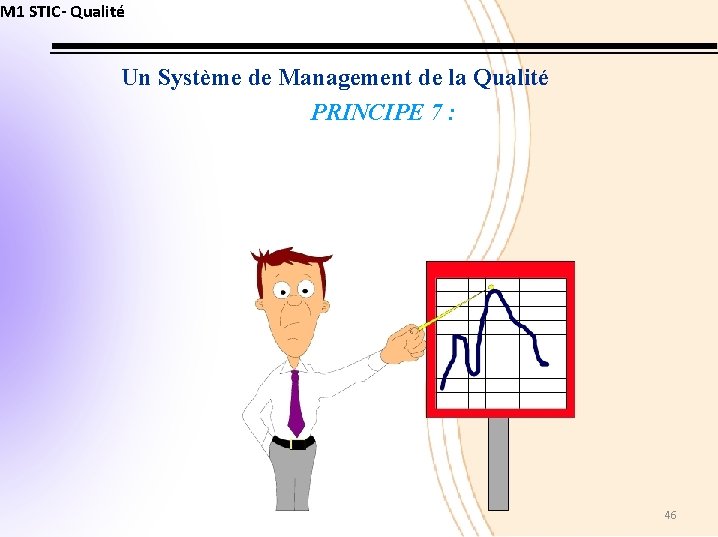 M1 STIC- Qualité

Un Système de Management de la Qualité

PRINCIPE 7 :

46